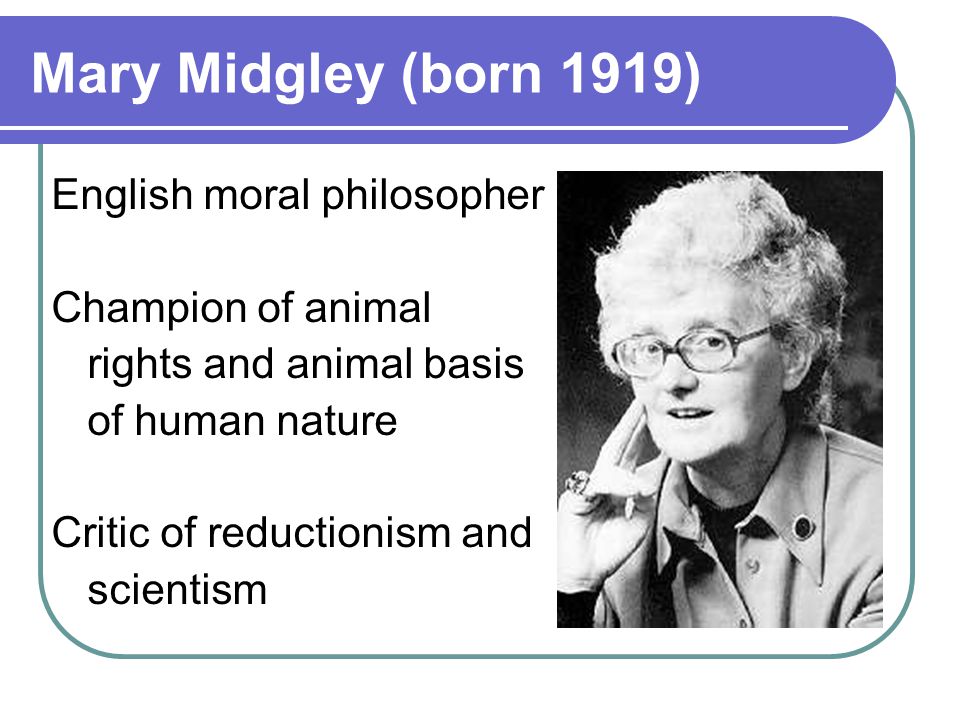 Mary Midgley (born 1919)

English moral philosopher

Champion of animal rights and animal basis of human nature

Critic of reductionism and scientism